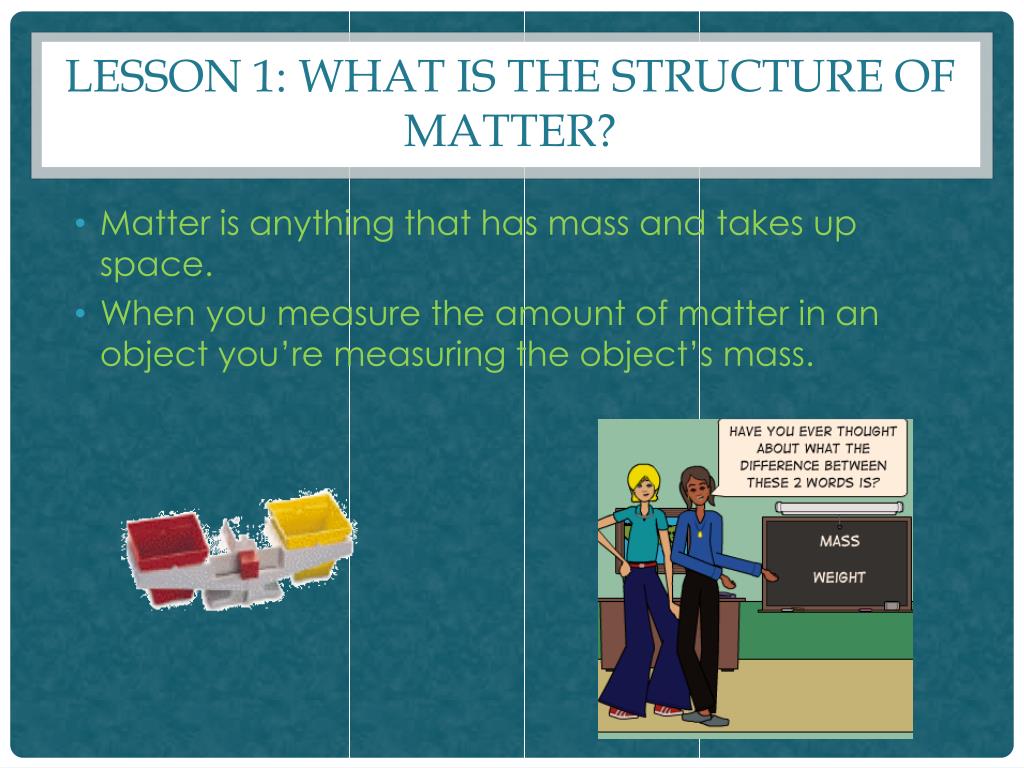 LESSON 1: WHAT IS THE STRUCTURE OF MATTER?

• Matter is anything that has mass and takes up space.
• When you measure the amount of matter in an object you're measuring the object's mass.

HAVE YOU EVER THOUGHT ABOUT WHAT THE DIFFERENCE BETWEEN THESE 2 WORDS IS?

MASS
WEIGHT